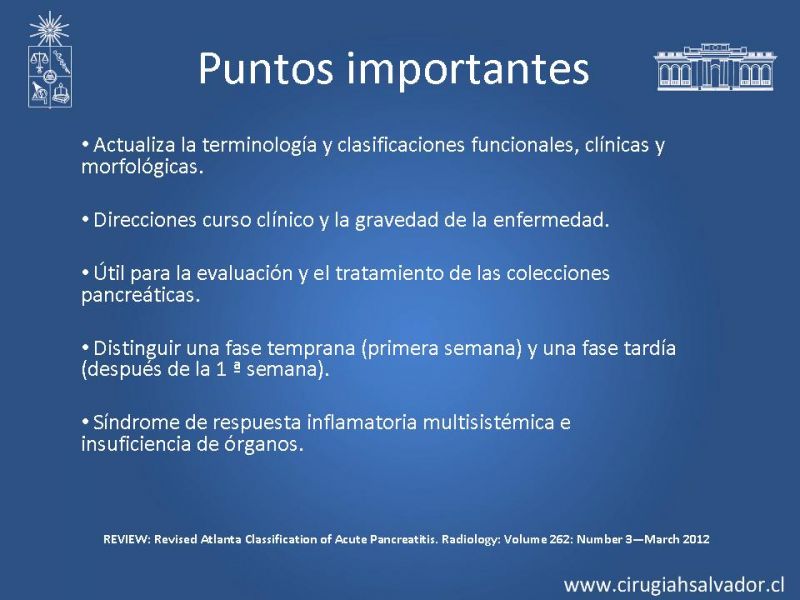 Puntos importantes

• Actualiza la terminología y clasificaciones funcionales, clínicas y morfológicas.

• Direcciones curso clínico y la gravedad de la enfermedad.

• Útil para la evaluación y el tratamiento de las colecciones pancreáticas.

• Distinguir una fase temprana (primera semana) y una fase tardía (después de la 1 ª semana).

• Síndrome de respuesta inflamatoria multisistémica e insuficiencia de órganos.

REVIEW: Revised Atlanta Classification of Acute Pancreatitis. Radiology: Volume 262: Number 3—March 2012

www.cirugiahsalvador.cl